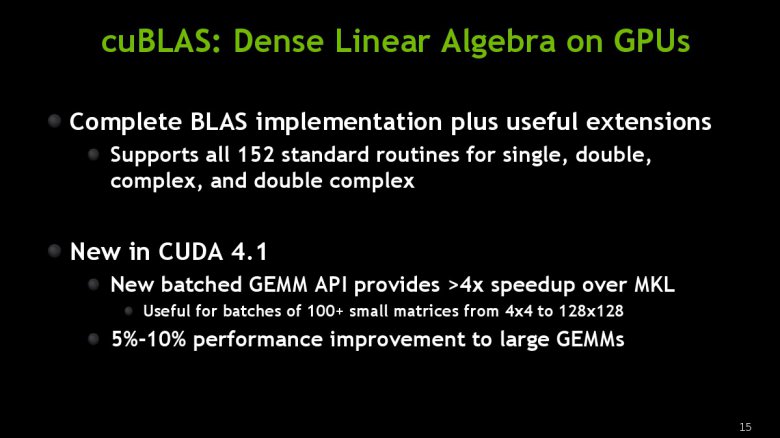 cuBLAS: Dense Linear Algebra on GPUs

Complete BLAS implementation plus useful extensions

Supports all 152 standard routines for single, double, complex, and double complex

New in CUDA 4.1

New batched GEMM API provides >4x speedup over MKL

Useful for batches of 100+ small matrices from 4x4 to 128x128

5%-10% performance improvement to large GEMMs

15